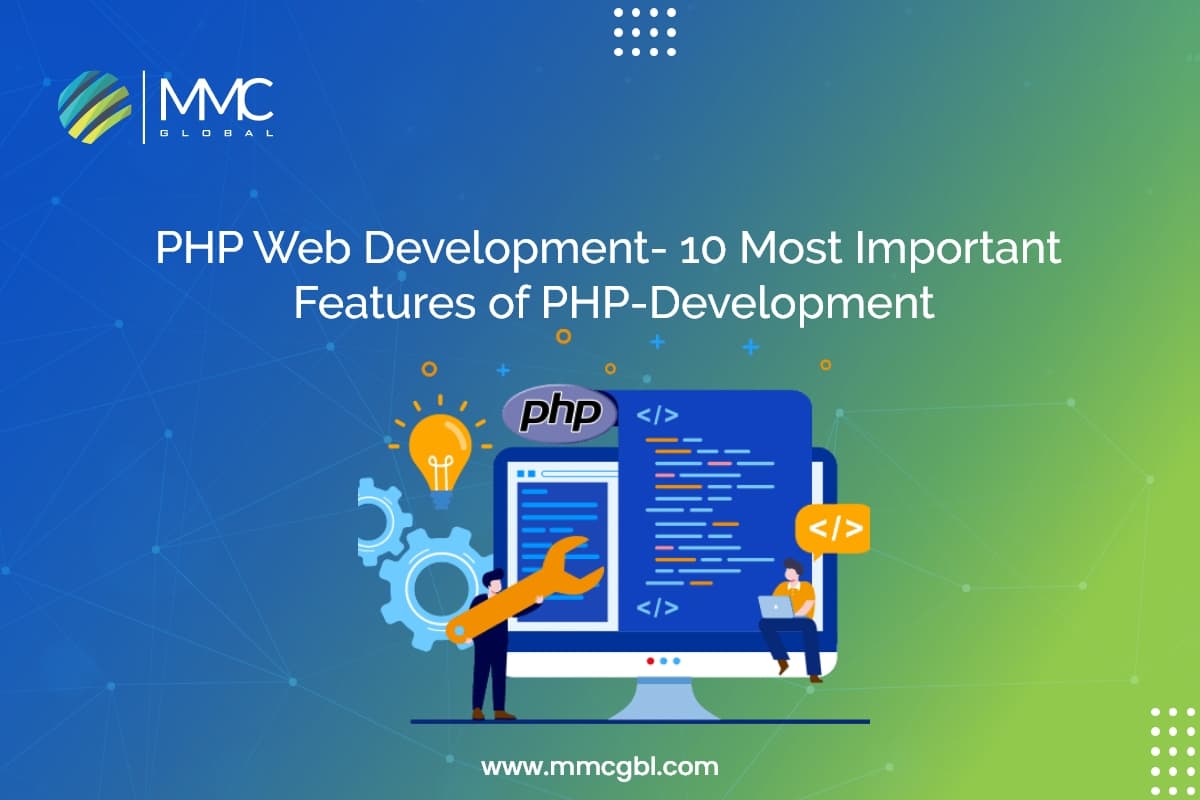 MMC
GLOBAL

PHP Web Development- 10 Most Important Features of PHP-Development

php

</>

</>

</>

www.mmcgbl.com